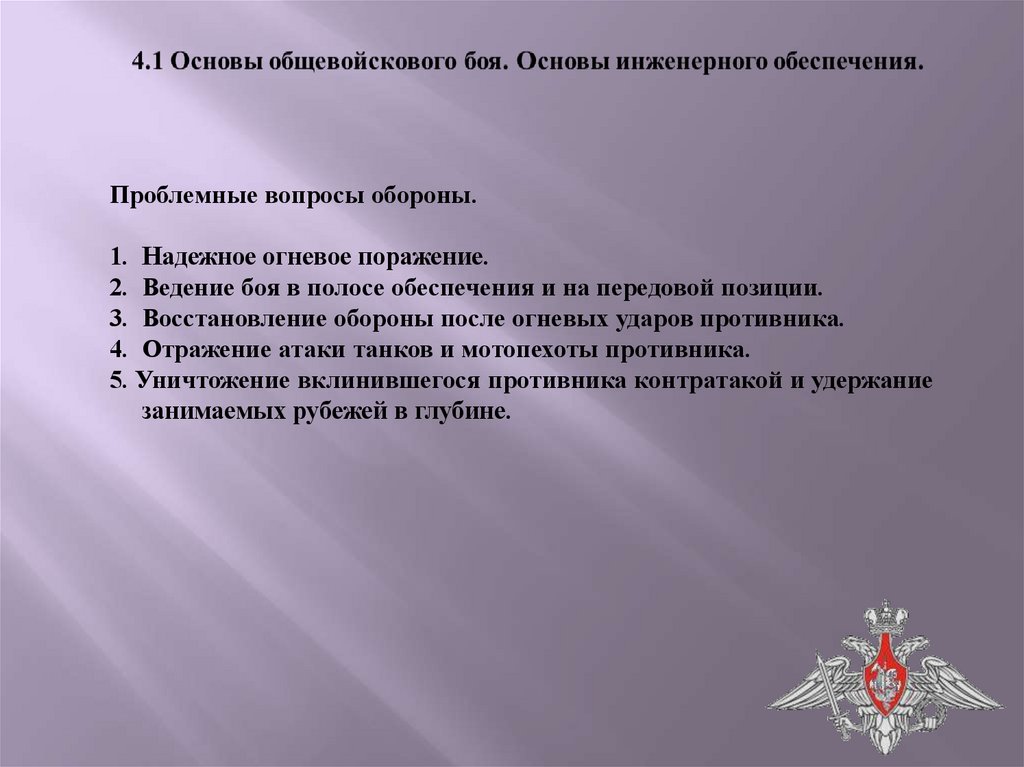 4.1 Основы общевойскового боя. Основы инженерного обеспечения.

Проблемные вопросы обороны.

1. Надежное огневое поражение.
2. Ведение боя в полосе обеспечения и на передовой позиции.
3. Восстановление обороны после огневых ударов противника.
4. Отражение атаки танков и мотопехоты противника.
5. Уничтожение вклинившегося противника контратакой и удержание занимаемых рубежей в глубине.